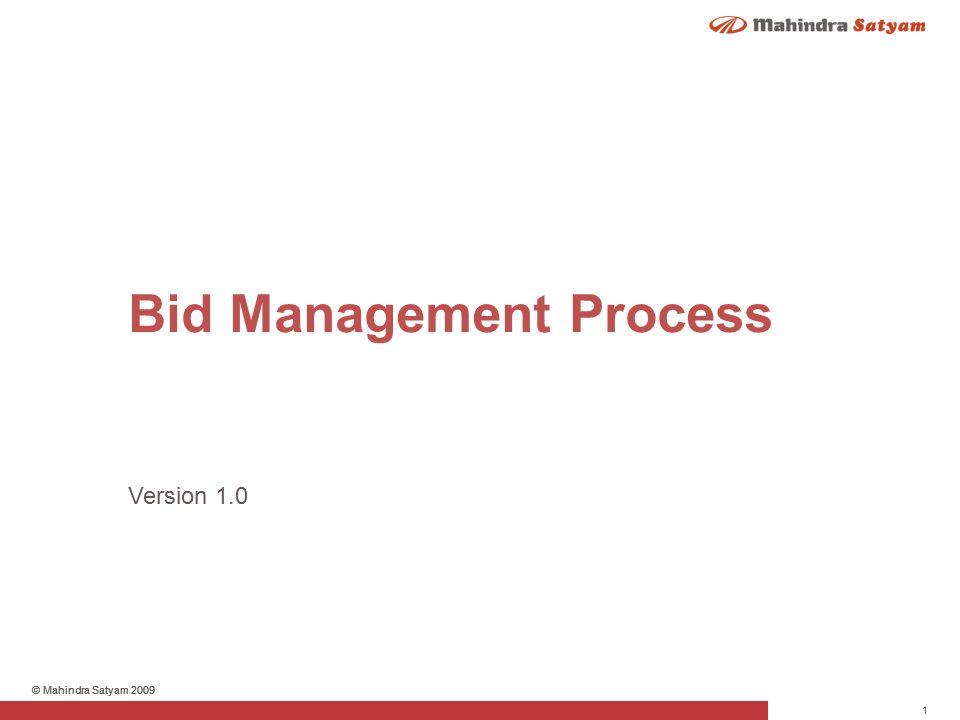 Mahindra Satyam

Bid Management Process

Version 1.0

© Mahindra Satyam 2009

1